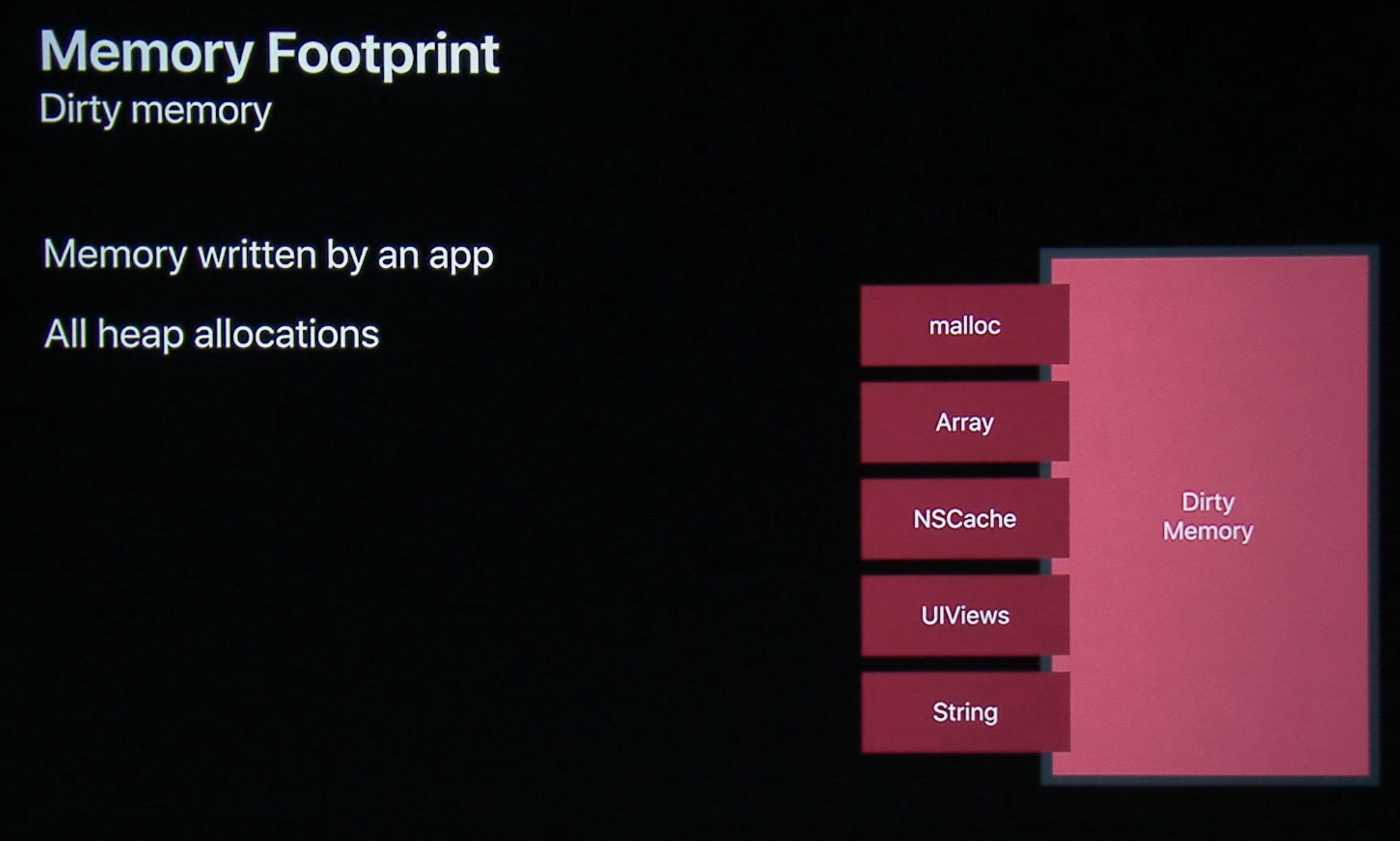 Memory Footprint
Dirty memory

Memory written by an app

All heap allocations

malloc

Array

NSCache

UIViews

String

Dirty Memory